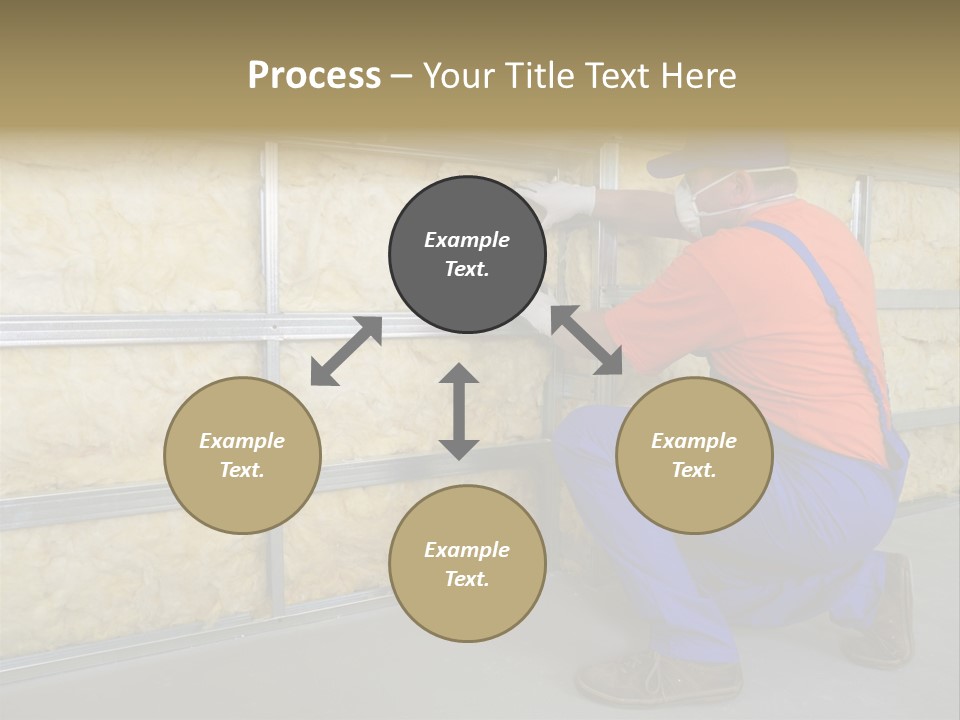 Process – Your Title Text Here

Example Text.

Example Text.

Example Text.

Example Text.